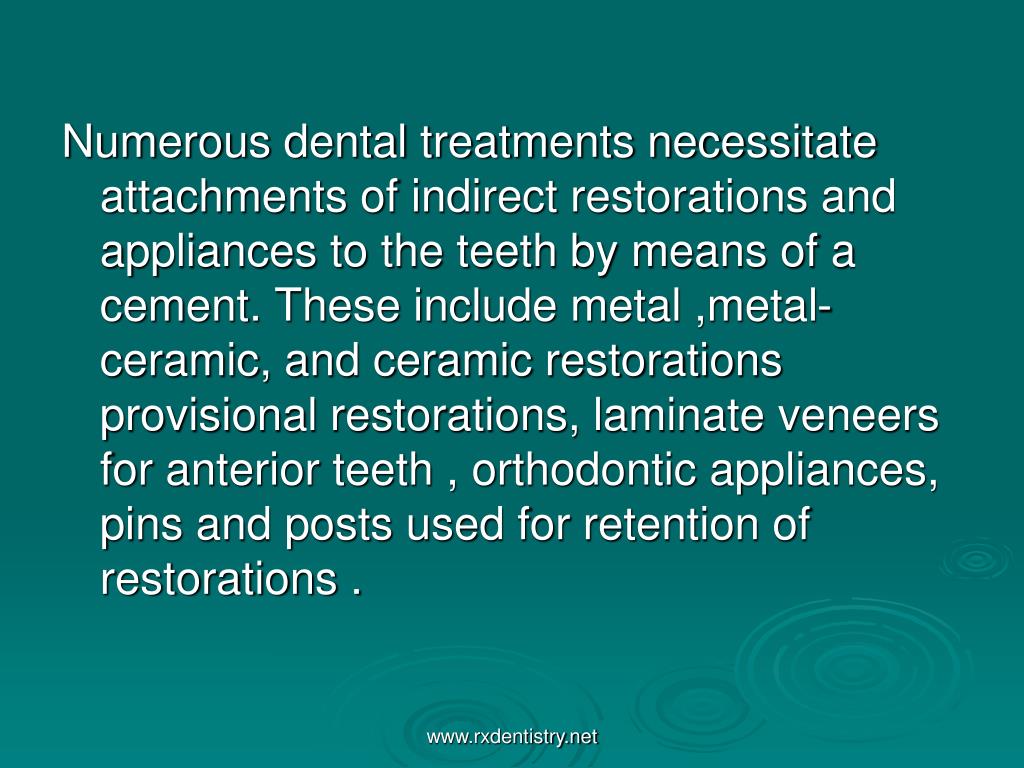 Numerous dental treatments necessitate attachments of indirect restorations and appliances to the teeth by means of a cement. These include metal ,metal-ceramic, and ceramic restorations provisional restorations, laminate veneers for anterior teeth , orthodontic appliances, pins and posts used for retention of restorations .

www.rxdentistry.net